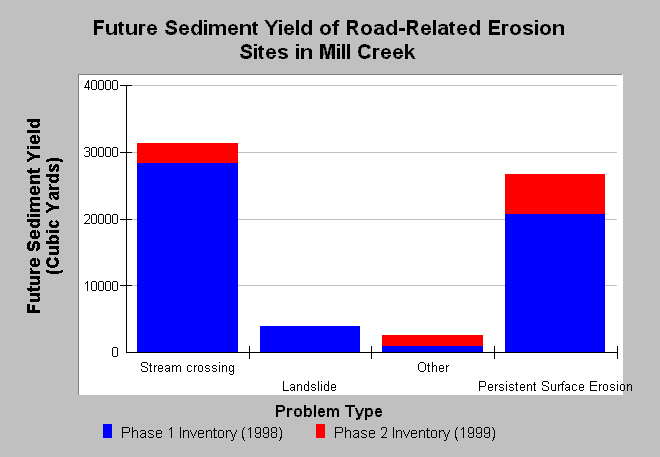 Future Sediment Yield of Road-Related Erosion Sites in Mill Creek

Future Sediment Yield (Cubic Yards)

40000
30000
20000
10000
0

Stream crossing
Landslide
Other
Persistent Surface Erosion

Problem Type

Phase 1 Inventory (1998)
Phase 2 Inventory (1999)